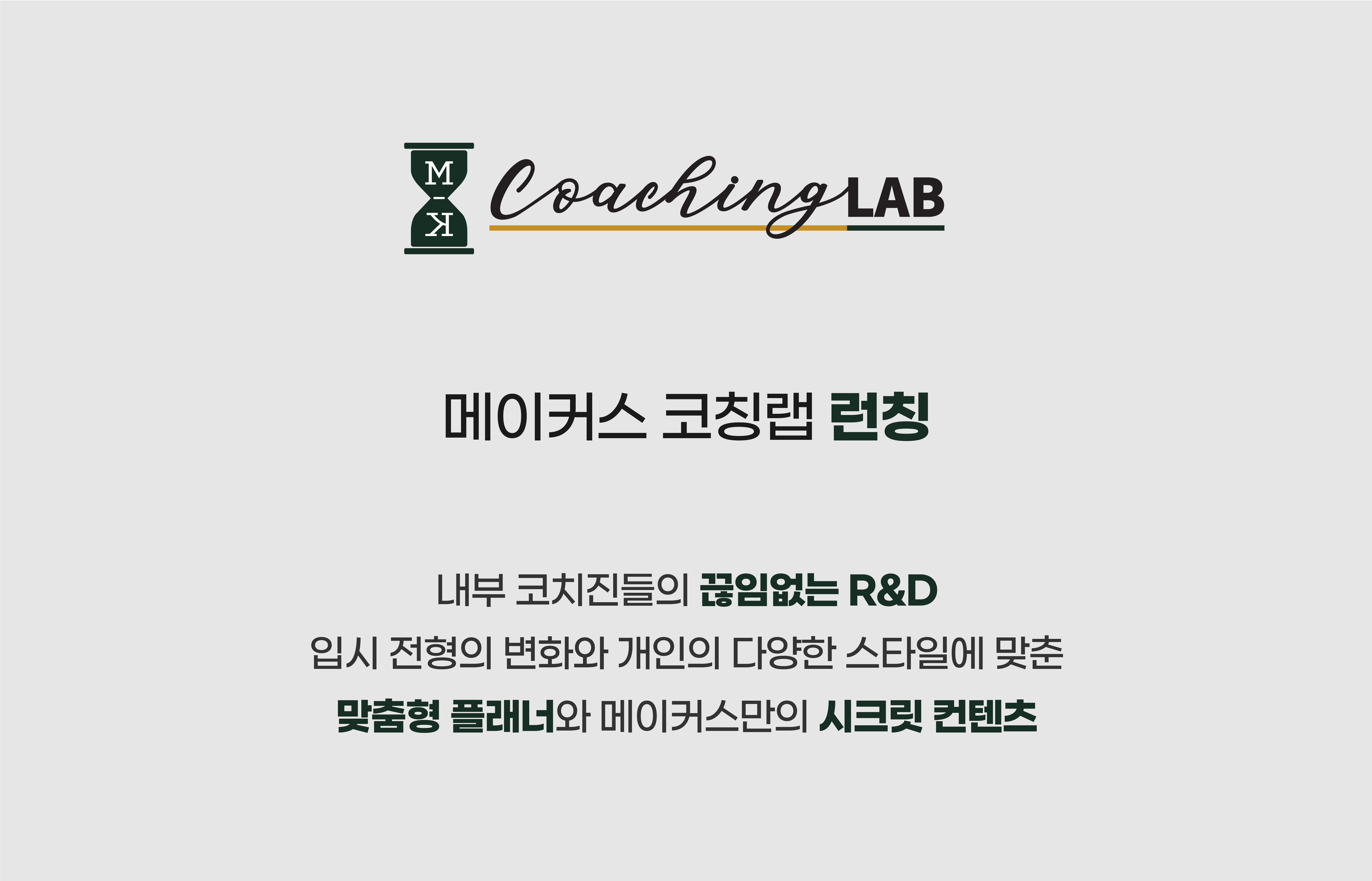 M
K
Coaching LAB

메이커스 코칭랩 런칭

내부 코치진들의 끊임없는 R&D
입시 전형의 변화와 개인의 다양한 스타일에 맞춘
맞춤형 플래너와 메이커스만의 시크릿 컨텐츠